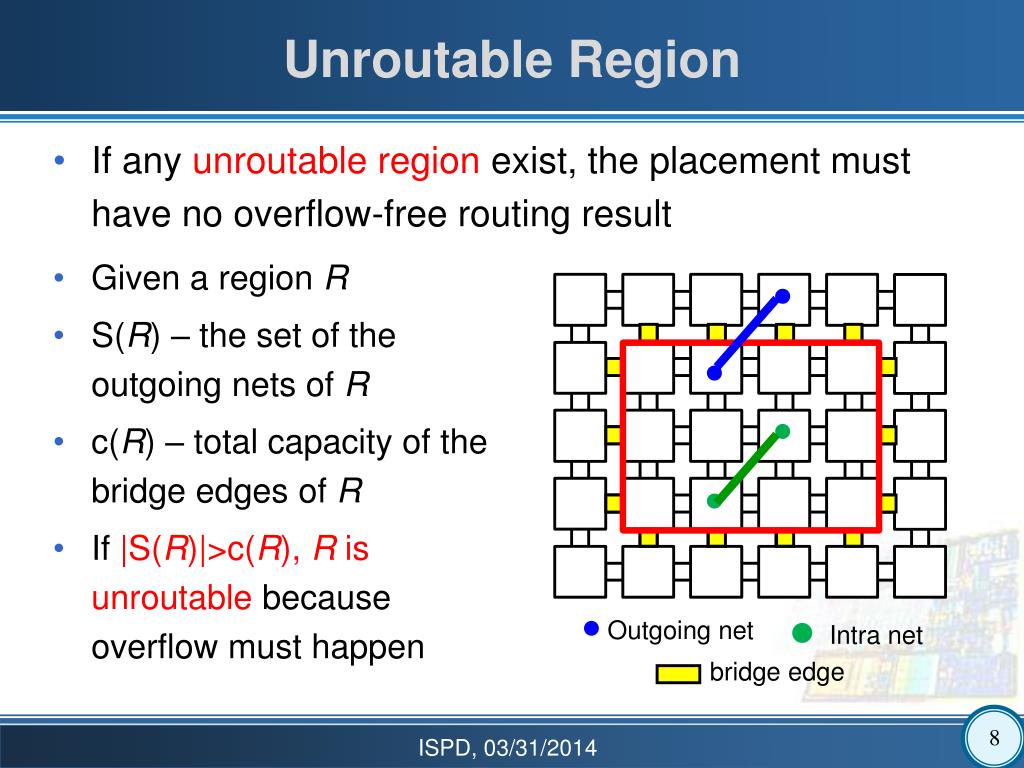 Unroutable Region

• If any unroutable region exist, the placement must have no overflow-free routing result

• Given a region $R$

• S($R$) – the set of the outgoing nets of $R$

• c($R$) – total capacity of the bridge edges of $R$

• If |S($R$)|>c($R$), $R$ is unroutable because overflow must happen

Outgoing net
Intra net
bridge edge

ISPD, 03/31/2014

8